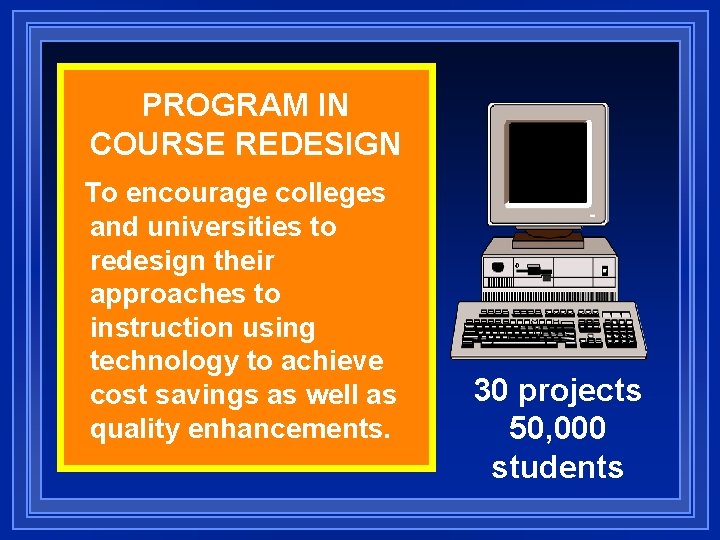 PROGRAM IN COURSE REDESIGN

To encourage colleges and universities to redesign their approaches to instruction using technology to achieve cost savings as well as quality enhancements.

30 projects
50,000
students